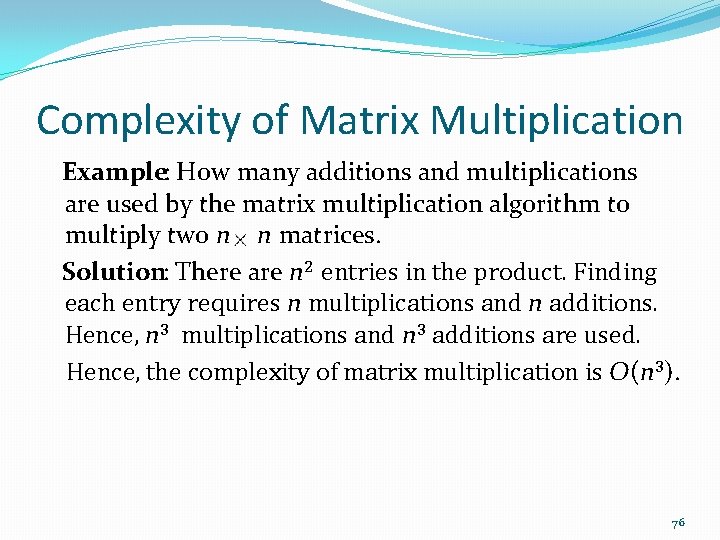 Complexity of Matrix Multiplication

Example: How many additions and multiplications are used by the matrix multiplication algorithm to multiply two $n \times n$ matrices.

Solution: There are $n^2$ entries in the product. Finding each entry requires $n$ multiplications and $n$ additions. Hence, $n^3$ multiplications and $n^3$ additions are used.

Hence, the complexity of matrix multiplication is $O(n^3)$.

76